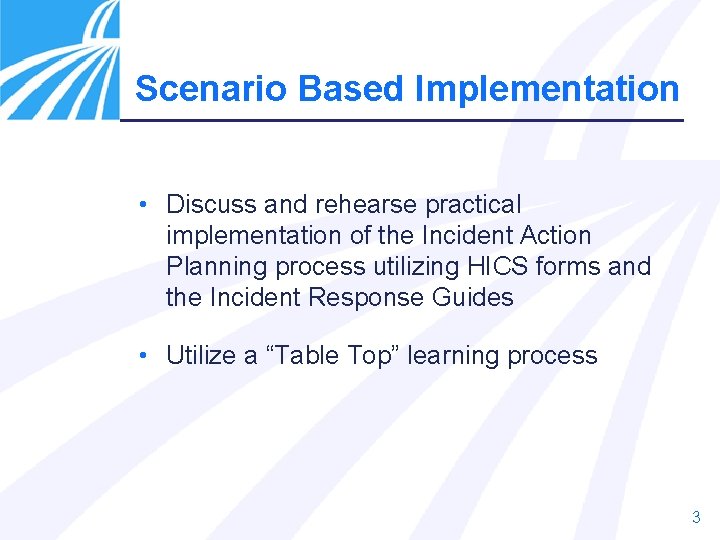 Scenario Based Implementation

• Discuss and rehearse practical implementation of the Incident Action Planning process utilizing HICS forms and the Incident Response Guides

• Utilize a “Table Top” learning process

3